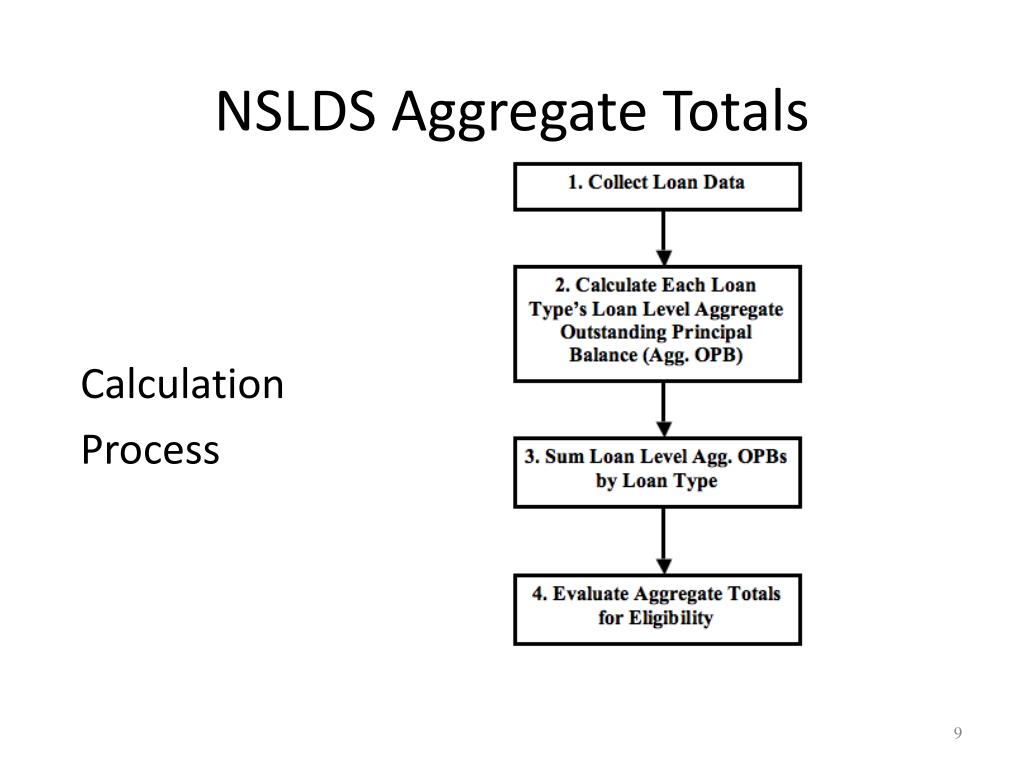 NSLDS Aggregate Totals

Calculation
Process

1. Collect Loan Data

2. Calculate Each Loan Type's Loan Level Aggregate Outstanding Principal Balance (Agg. OPB)

3. Sum Loan Level Agg. OPBs by Loan Type

4. Evaluate Aggregate Totals for Eligibility

9